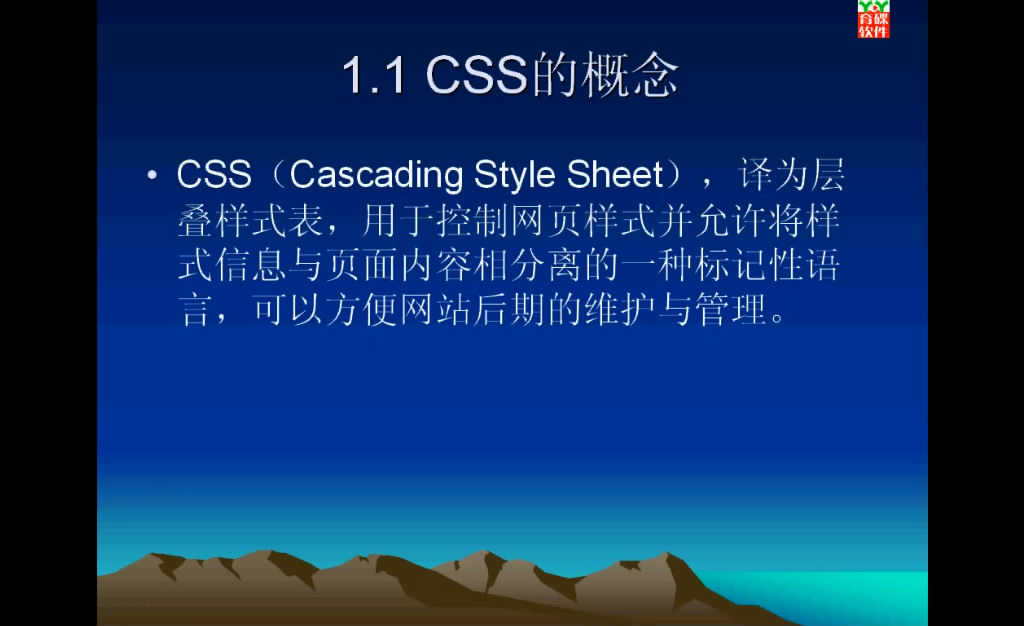 育碟软件

1.1 CSS的概念

• CSS（Cascading Style Sheet），译为层叠样式表，用于控制网页样式并允许将样式信息与页面内容相分离的一种标记性语言，可以方便网站后期的维护与管理。